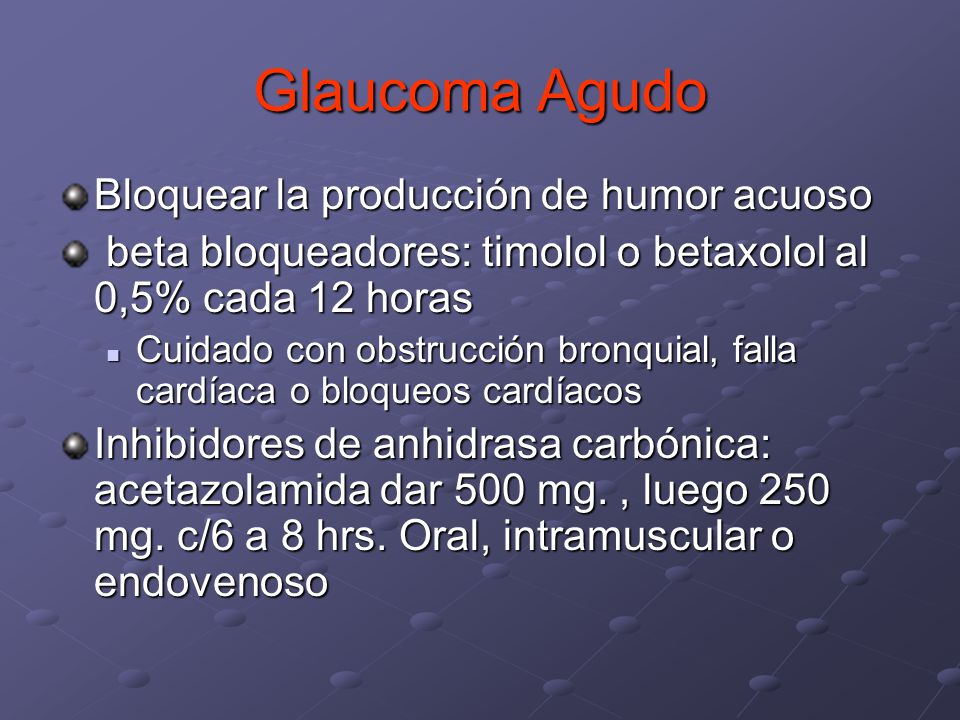 Glaucoma Agudo

Bloquear la producción de humor acuoso

beta bloqueadores: timolol o betaxolol al 0,5% cada 12 horas

Cuidado con obstrucción bronquial, falla cardíaca o bloqueos cardíacos

Inhibidores de anhidrasa carbónica: acetazolamida dar 500 mg. , luego 250 mg. c/6 a 8 hrs. Oral, intramuscular o endovenoso